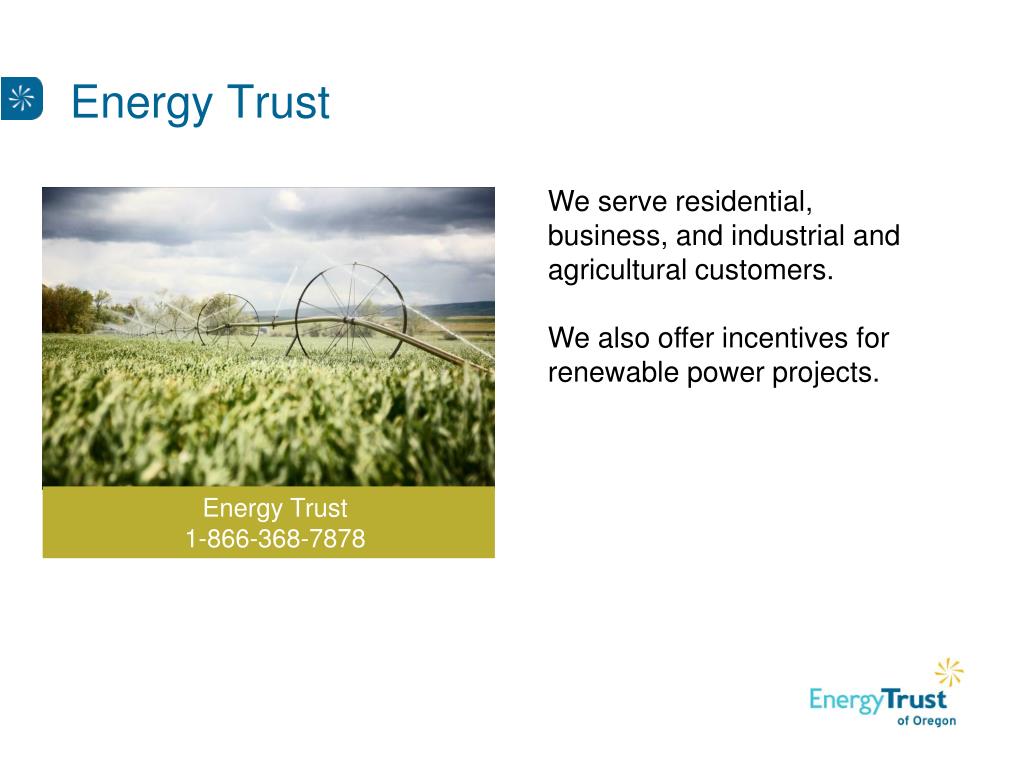 Energy Trust

Energy Trust
1-866-368-7878

We serve residential, business, and industrial and agricultural customers.

We also offer incentives for renewable power projects.

EnergyTrust
of Oregon